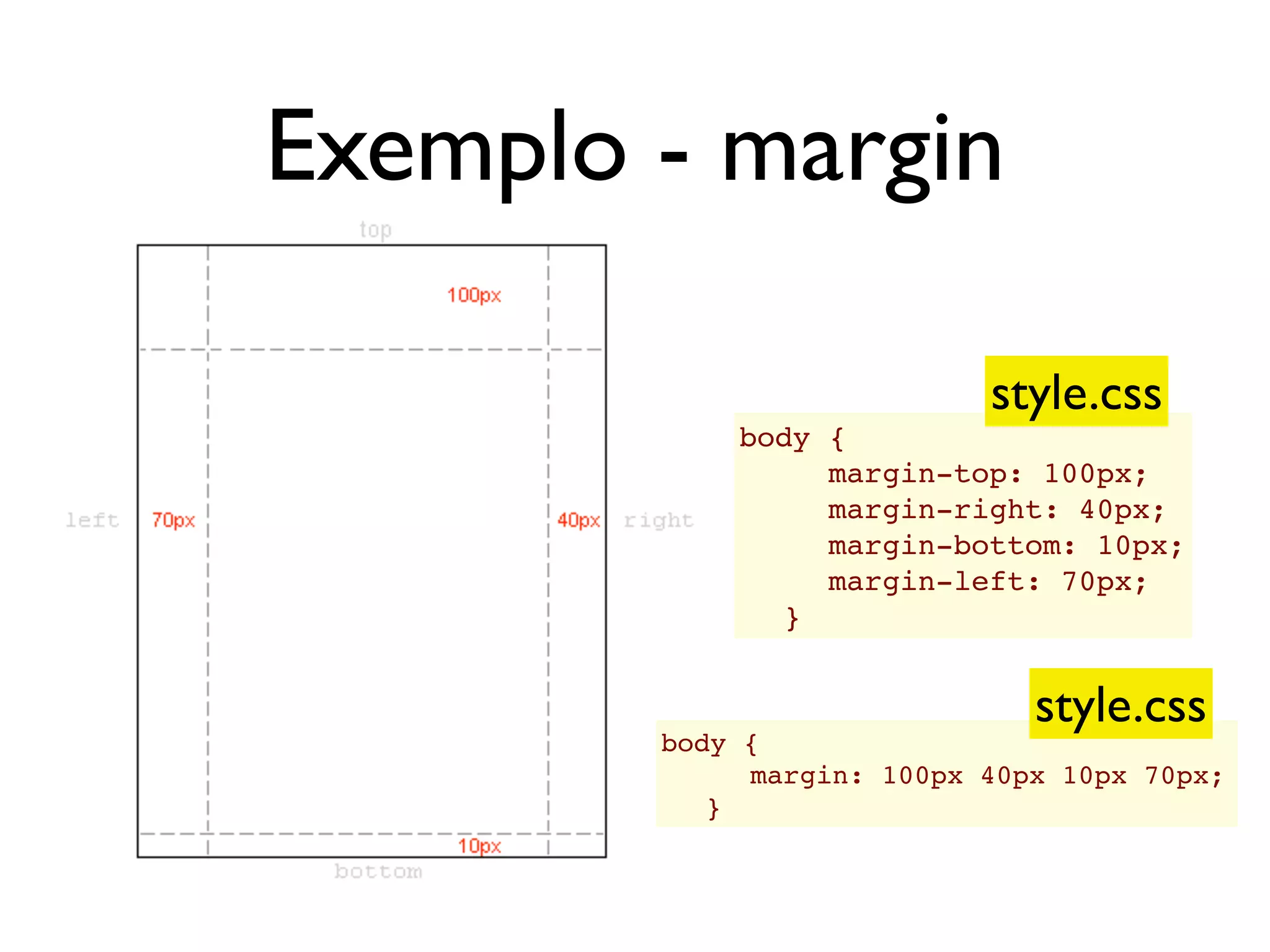 Exemplo - margin

top

100px

left

70px

40px

right

10px

bottom

style.css

body {
margin-top: 100px;
margin-right: 40px;
margin-bottom: 10px;
margin-left: 70px;
}

style.css

body {
margin: 100px 40px 10px 70px;
}